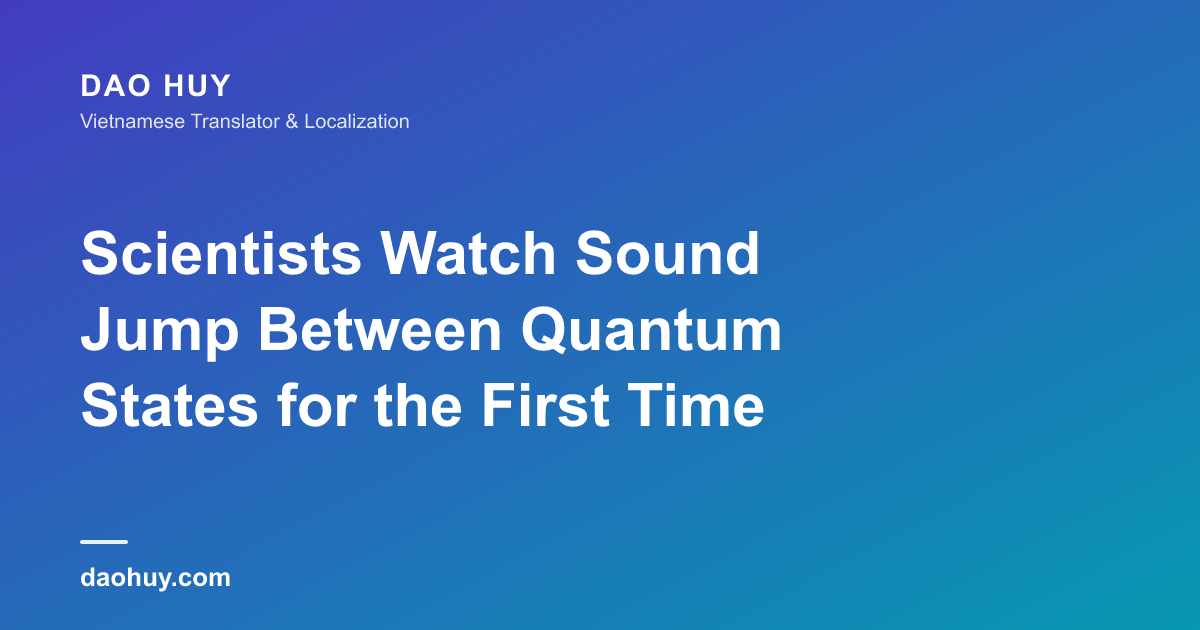 DAO HUY
Vietnamese Translator & Localization

Scientists Watch Sound Jump Between Quantum States for the First Time

daohuy.com